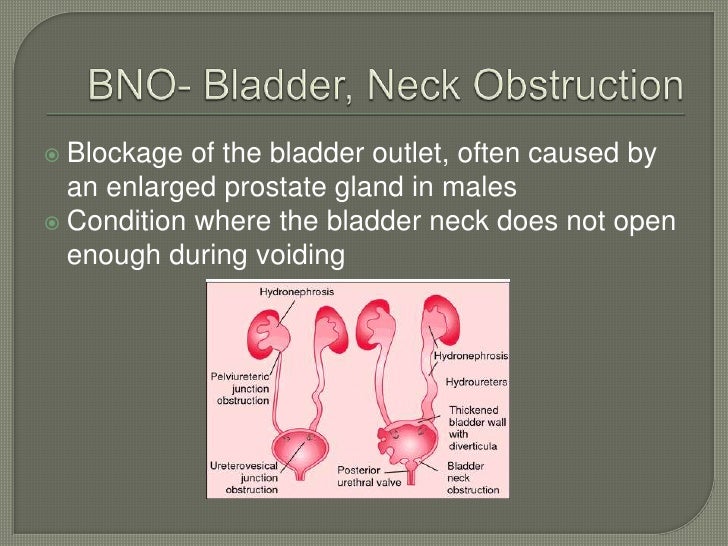 BNO- Bladder, Neck Obstruction

Blockage of the bladder outlet, often caused by an enlarged prostate gland in males

Condition where the bladder neck does not open enough during voiding

Hydronephrosis

Pelviureteric junction obstruction

Ureterovesical junction obstruction

Hydronephrosis

Hydroureters

Thickened bladder wall with diverticula

Posterior urethral valve

Bladder neck obstruction